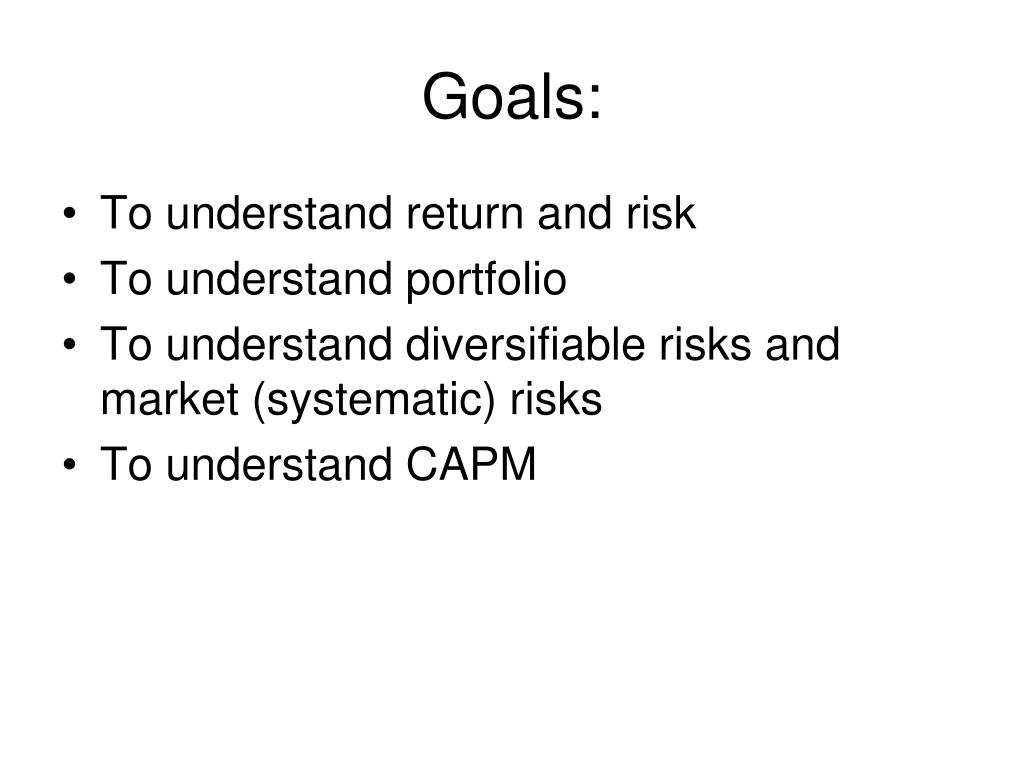 Goals:

• To understand return and risk
• To understand portfolio
• To understand diversifiable risks and market (systematic) risks
• To understand CAPM